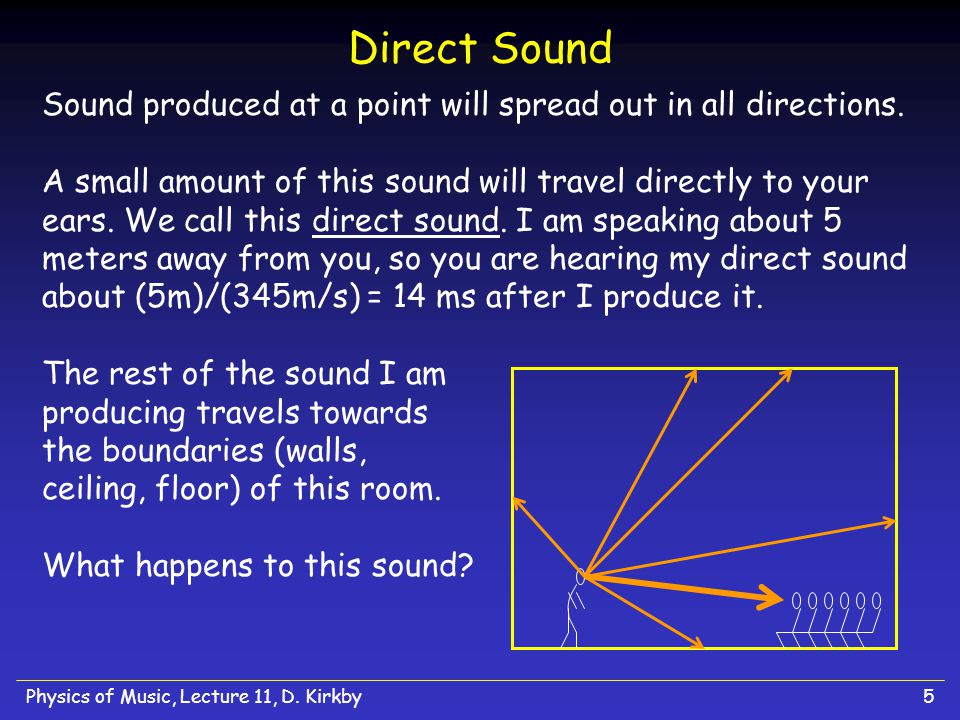 Direct Sound

Sound produced at a point will spread out in all directions.

A small amount of this sound will travel directly to your ears. We call this direct sound. I am speaking about 5 meters away from you, so you are hearing my direct sound about (5m)/(345m/s) = 14 ms after I produce it.

The rest of the sound I am producing travels towards the boundaries (walls, ceiling, floor) of this room.

What happens to this sound?

Physics of Music, Lecture 11, D. Kirkby

5